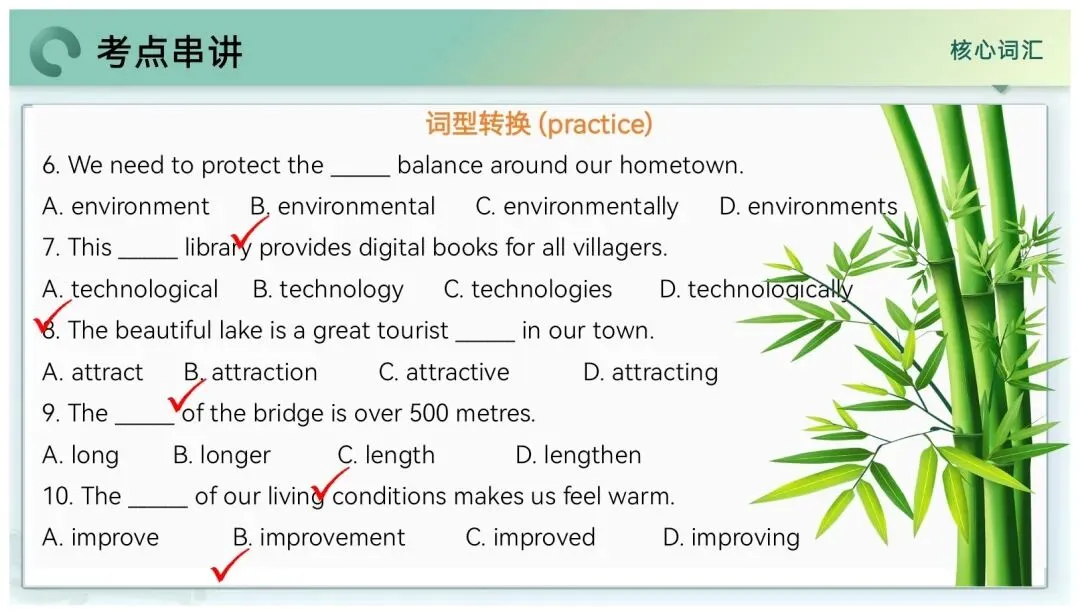 考点串讲

核心词汇

词型转换 (practice)

6. We need to protect the ____ balance around our hometown.

A. environment B. environmental C. environmentally D. environments

7. This ____ library provides digital books for all villagers.

A. technological B. technology C. technologies D. technologically

8. The beautiful lake is a great tourist ____ in our town.

A. attract B. attraction C. attractive D. attracting

9. The ____ of the bridge is over 500 metres.

A. long B. longer C. length D. lengthen

10. The ____ of our living conditions makes us feel warm.

A. improve B. improvement C. improved D. improving